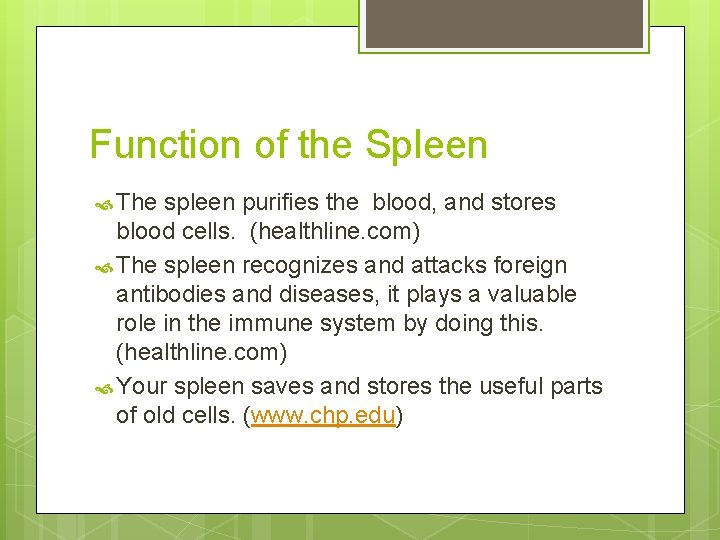 Function of the Spleen

The spleen purifies the blood, and stores blood cells. (healthline.com)

The spleen recognizes and attacks foreign antibodies and diseases, it plays a valuable role in the immune system by doing this. (healthline.com)

Your spleen saves and stores the useful parts of old cells. (www.chp.edu)